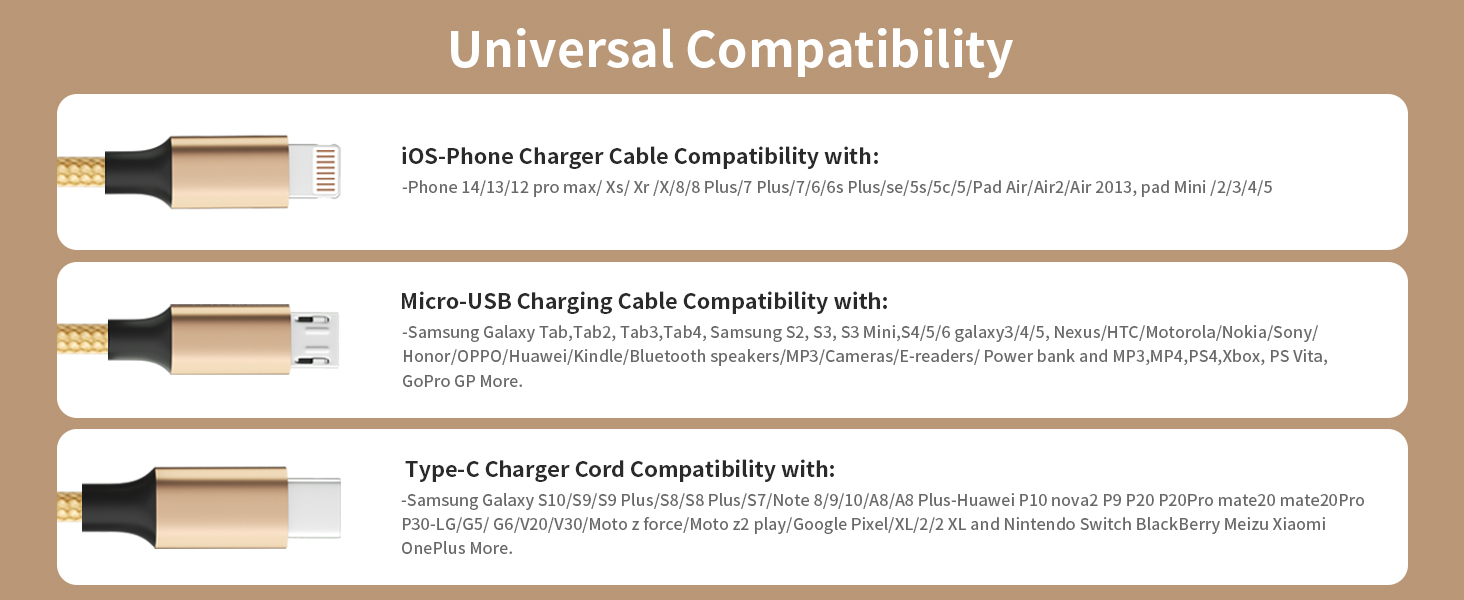 Universal Compatibility

iOS-Phone Charger Cable Compatibility with:
-Phone 14/13/12 pro max/ Xs/ Xr /X/8/8 Plus/7 Plus/7/6/6s Plus/se/5s/5c/5/Pad Air/Air2/Air 2013, pad Mini /2/3/4/5

Micro-USB Charging Cable Compatibility with:
-Samsung Galaxy Tab,Tab2, Tab3,Tab4, Samsung S2, S3, S3 Mini,S4/5/6 galaxy3/4/5, Nexus/HTC/Motorola/Nokia/Sony/ Honor/OPPO/Huawei/Kindle/Bluetooth speakers/MP3/Cameras/E-readers/ Power bank and MP3,MP4,PS4,Xbox, PS Vita, GoPro GP More.

Type-C Charger Cord Compatibility with:
-Samsung Galaxy S10/S9/S9 Plus/S8/S8 Plus/S7/Note 8/9/10/A8/A8 Plus-Huawei P10 nova2 P9 P20 P20Pro mate20 mate20Pro P30-LG/G5/ G6/V20/V30/Moto z force/Moto z2 play/Google Pixel/XL/2/2 XL and Nintendo Switch BlackBerry Meizu Xiaomi OnePlus More.